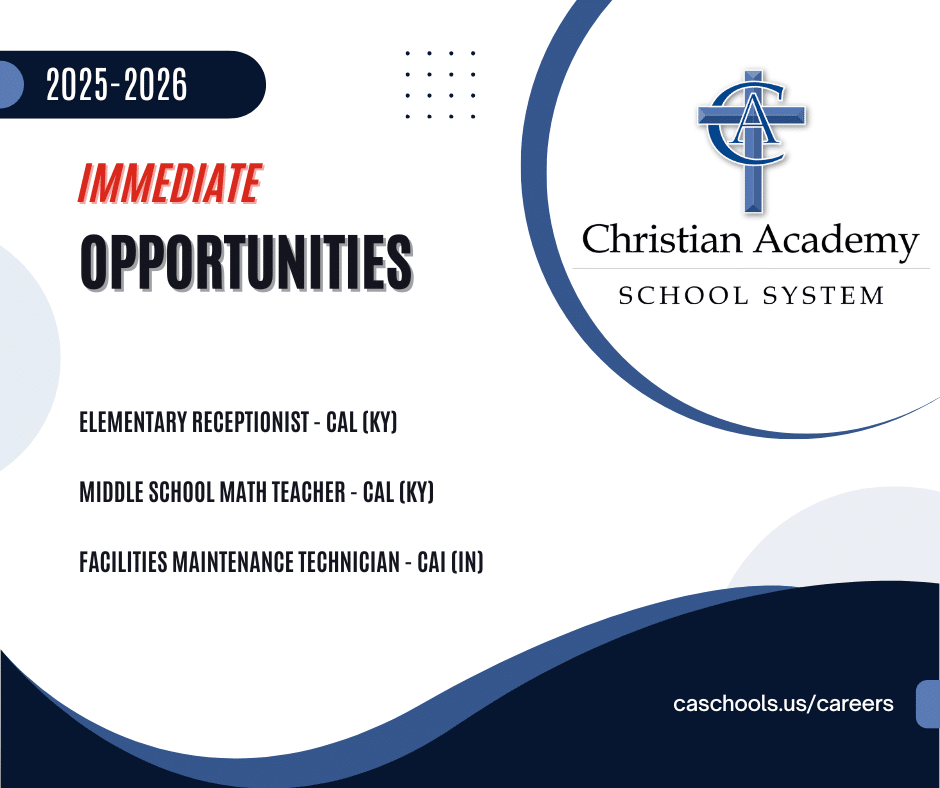 2025-2026

IMMEDIATE
OPPORTUNITIES

CA
Christian Academy
SCHOOL SYSTEM

ELEMENTARY RECEPTIONIST - CAL (KY)

MIDDLE SCHOOL MATH TEACHER - CAL (KY)

FACILITIES MAINTENANCE TECHNICIAN - CAI (IN)

caschools.us/careers